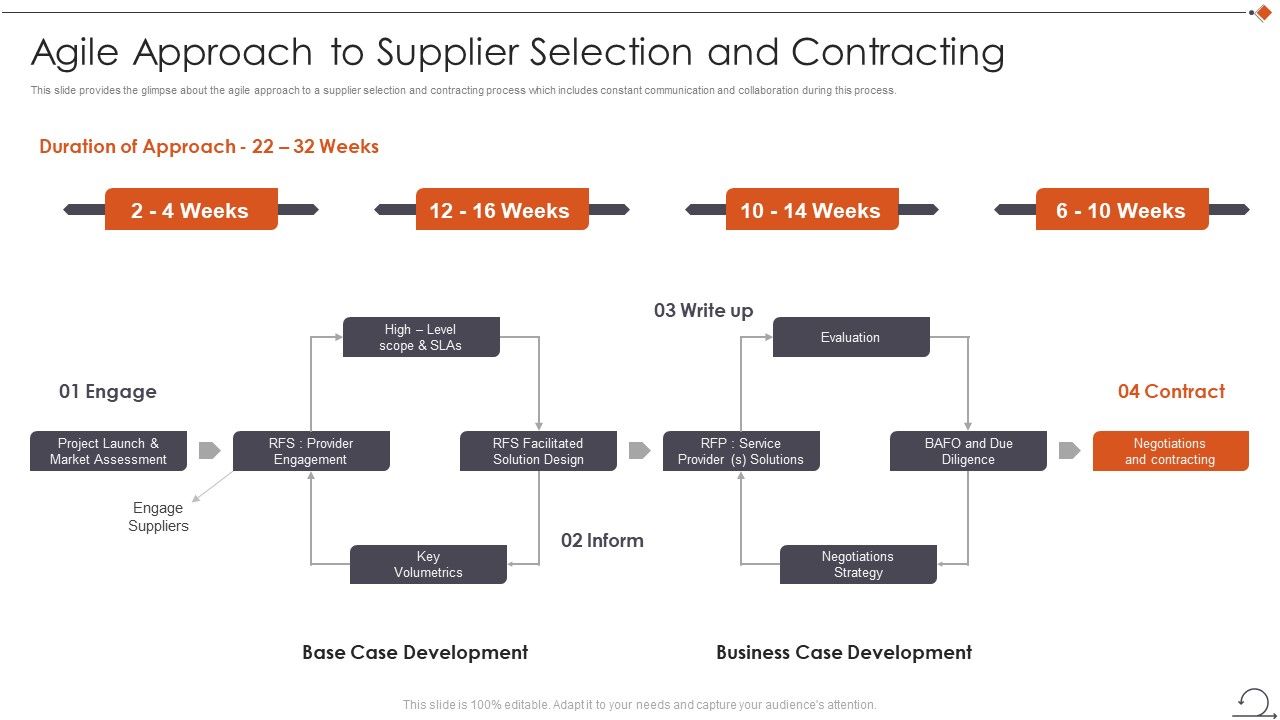 Agile Approach to Supplier Selection and Contracting

This slide provides the glimpse about the agile approach to a supplier selection and contracting process which includes constant communication and collaboration during this process.

Duration of Approach - 22 – 32 Weeks

2 - 4 Weeks

12 - 16 Weeks

10 - 14 Weeks

6 - 10 Weeks

01 Engage

Project Launch & Market Assessment

Engage Suppliers

RFS : Provider Engagement

High – Level scope & SLAs

RFS Facilitated Solution Design

Key Volumetrics

02 Inform

03 Write up

RFP : Service Provider (s) Solutions

Evaluation

BAFO and Due Diligence

Negotiations Strategy

04 Contract

Negotiations and contracting

Base Case Development

Business Case Development

This slide is 100% editable. Adapt it to your needs and capture your audience's attention.